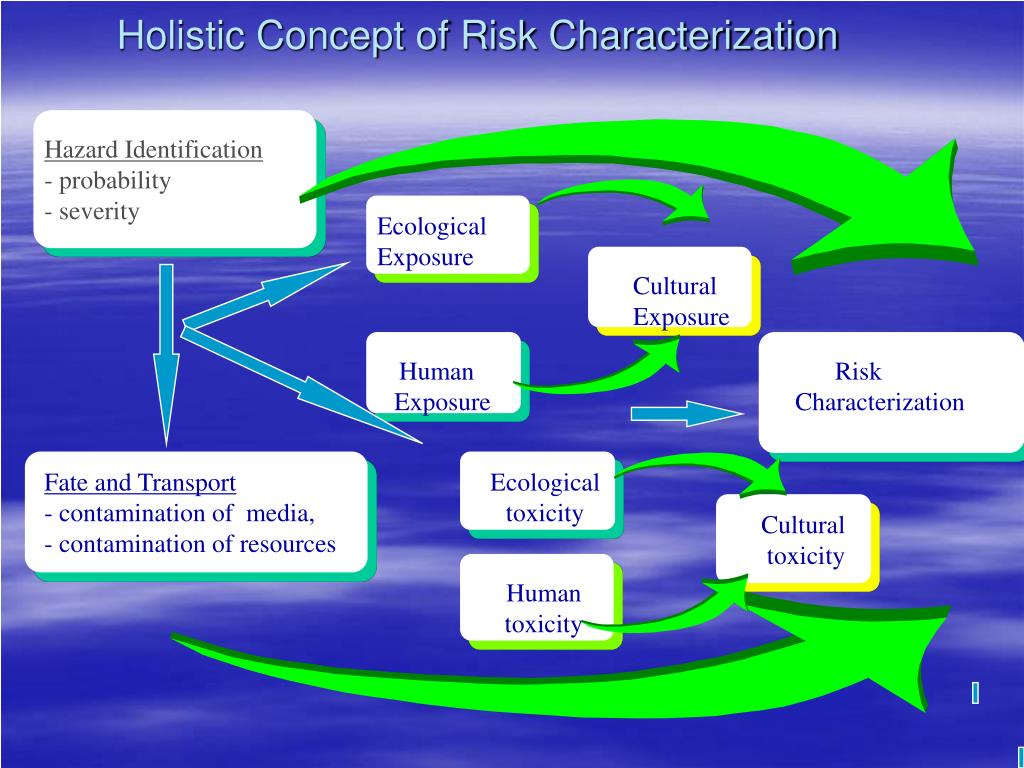 Holistic Concept of Risk Characterization

Hazard Identification
- probability
- severity

Ecological Exposure

Cultural Exposure

Human Exposure

Risk Characterization

Fate and Transport
- contamination of media,
- contamination of resources

Ecological toxicity

Cultural toxicity

Human toxicity